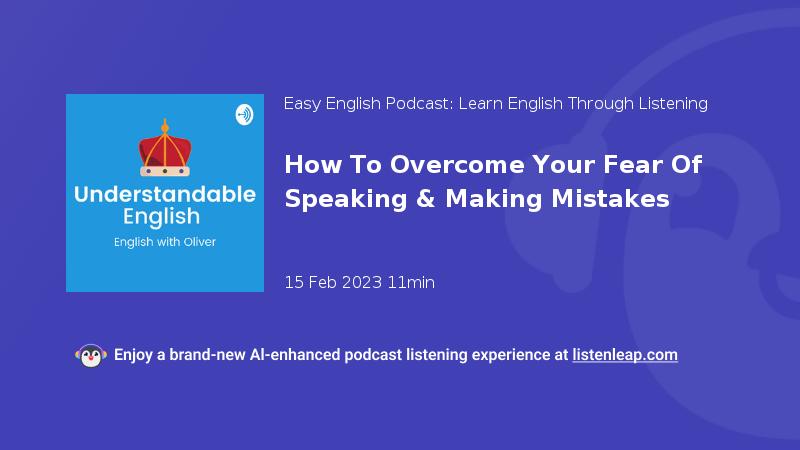 Understandable English

English with Oliver

Easy English Podcast: Learn English Through Listening

How To Overcome Your Fear Of Speaking & Making Mistakes

15 Feb 2023 11min

Enjoy a brand-new AI-enhanced podcast listening experience at listenleap.com